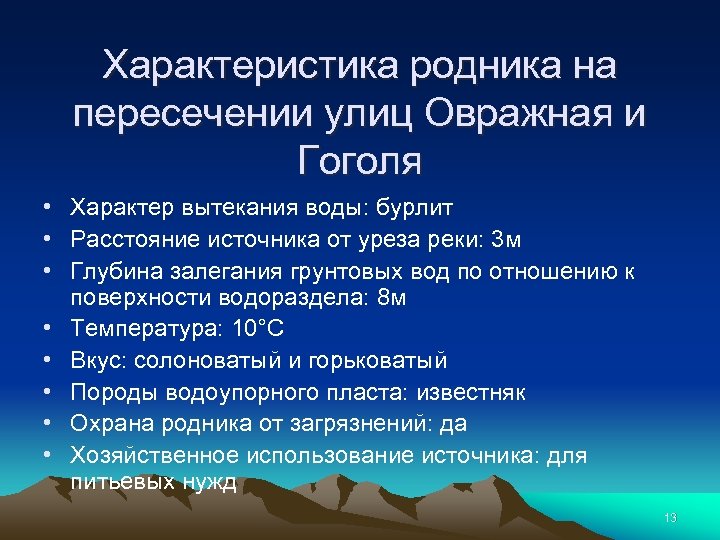 Характеристика родника на пересечении улиц Овражная и Гоголя

• Характер вытекания воды: бурлит
• Расстояние источника от уреза реки: 3м
• Глубина залегания грунтовых вод по отношению к поверхности водораздела: 8м
• Температура: 10°С
• Вкус: солоноватый и горьковатый
• Породы водоупорного пласта: известняк
• Охрана родника от загрязнений: да
• Хозяйственное использование источника: для питьевых нужд

13